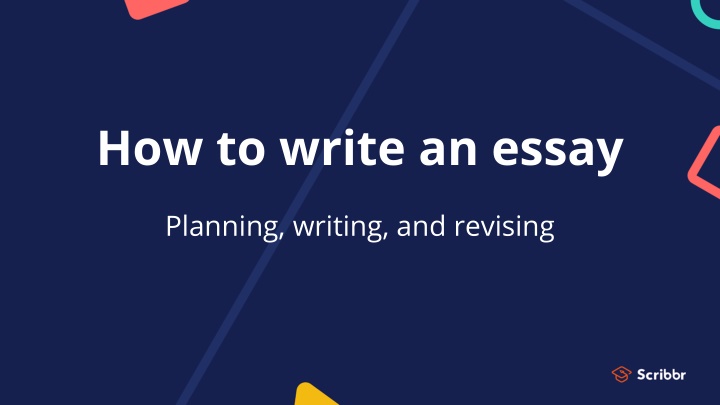 How to write an essay

Planning, writing, and revising

Scribbr